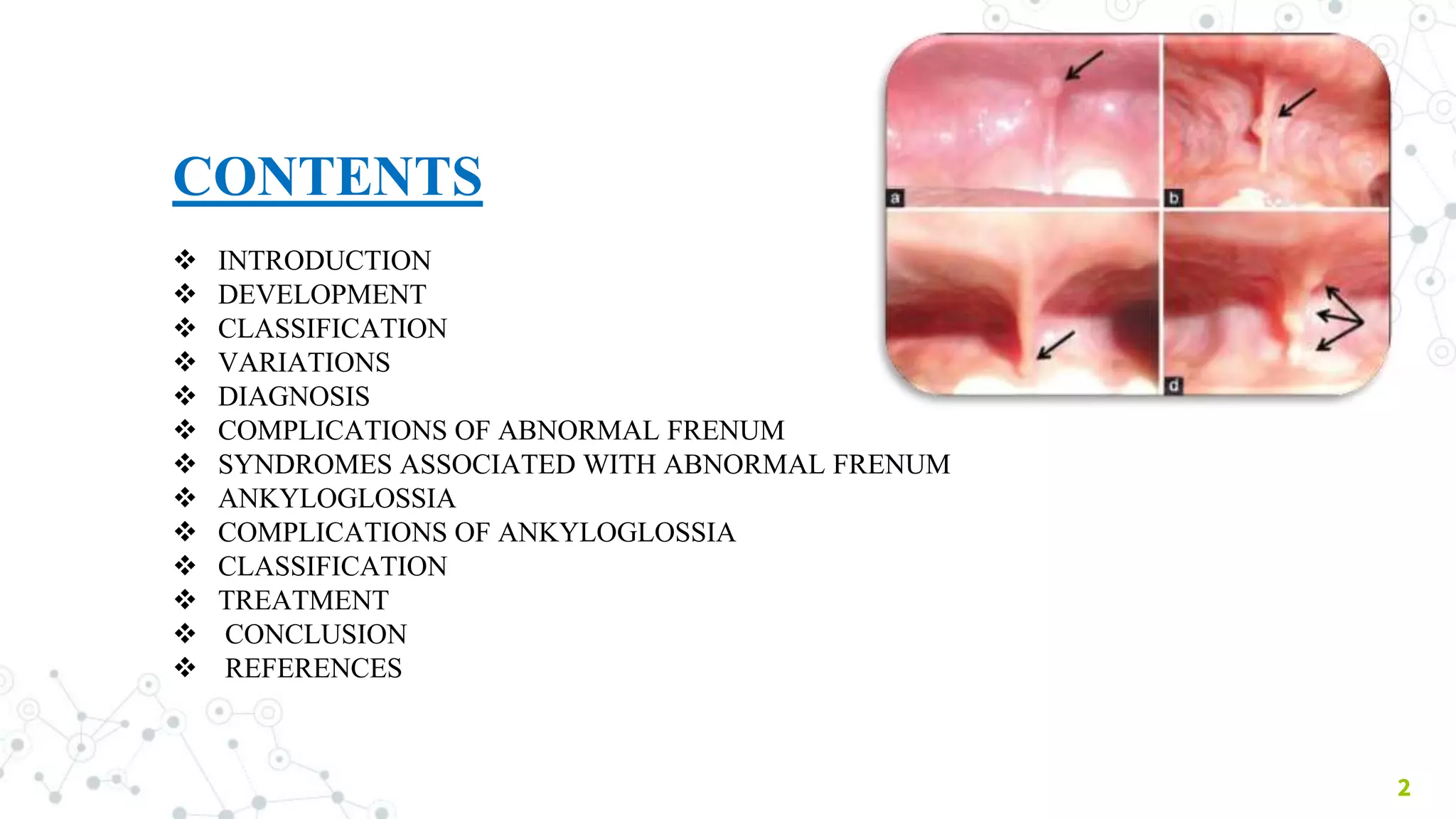 CONTENTS

❖ INTRODUCTION
❖ DEVELOPMENT
❖ CLASSIFICATION
❖ VARIATIONS
❖ DIAGNOSIS
❖ COMPLICATIONS OF ABNORMAL FRENUM
❖ SYNDROMES ASSOCIATED WITH ABNORMAL FRENUM
❖ ANKYLOGLOSSIA
❖ COMPLICATIONS OF ANKYLOGLOSSIA
❖ CLASSIFICATION
❖ TREATMENT
❖ CONCLUSION
❖ REFERENCES

a
b
d

2